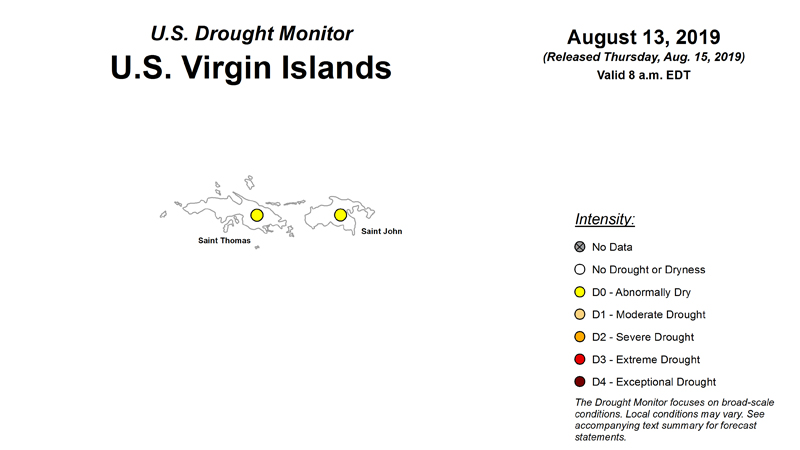 U.S. Drought Monitor
U.S. Virgin Islands

August 13, 2019
(Released Thursday, Aug. 15, 2019)
Valid 8 a.m. EDT

Saint Thomas
Saint John

Intensity:
No Data
No Drought or Dryness
D0 - Abnormally Dry
D1 - Moderate Drought
D2 - Severe Drought
D3 - Extreme Drought
D4 - Exceptional Drought

The Drought Monitor focuses on broad-scale conditions. Local conditions may vary. See accompanying text summary for forecast statements.